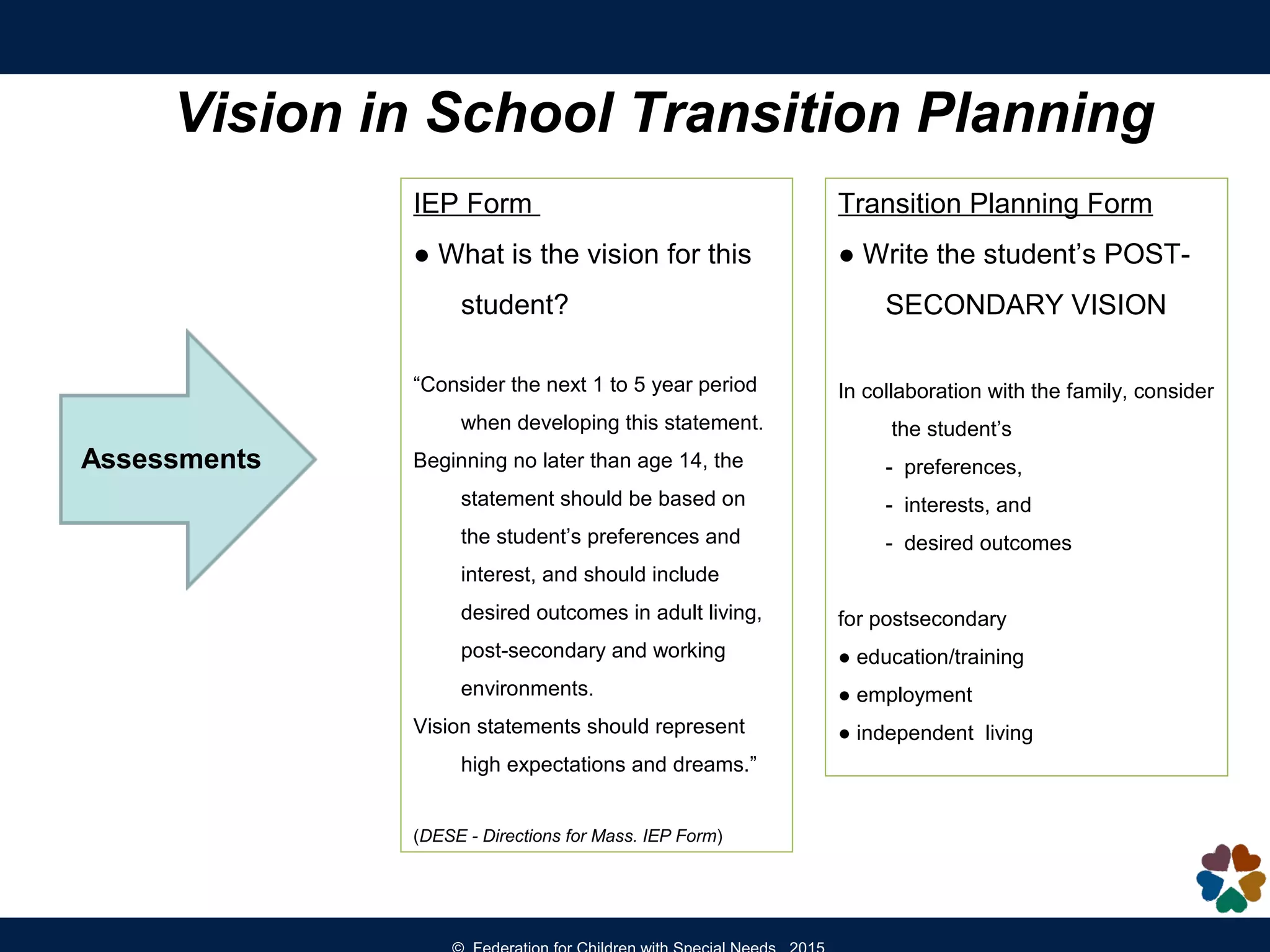 Vision in School Transition Planning

Assessments

IEP Form

● What is the vision for this student?

“Consider the next 1 to 5 year period when developing this statement. Beginning no later than age 14, the statement should be based on the student’s preferences and interest, and should include desired outcomes in adult living, post-secondary and working environments. Vision statements should represent high expectations and dreams.”

(DESE - Directions for Mass. IEP Form)

Transition Planning Form

● Write the student’s POST-SECONDARY VISION

In collaboration with the family, consider the student’s
- preferences,
- interests, and
- desired outcomes

for postsecondary
● education/training
● employment
● independent living

© Federation for Children with Special Needs 2015